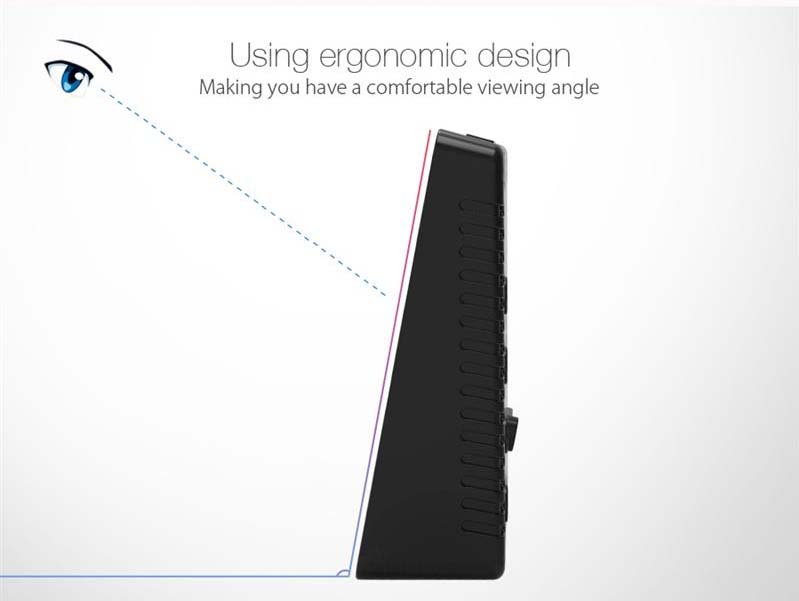 Using ergonomic design
Making you have a comfortable viewing angle